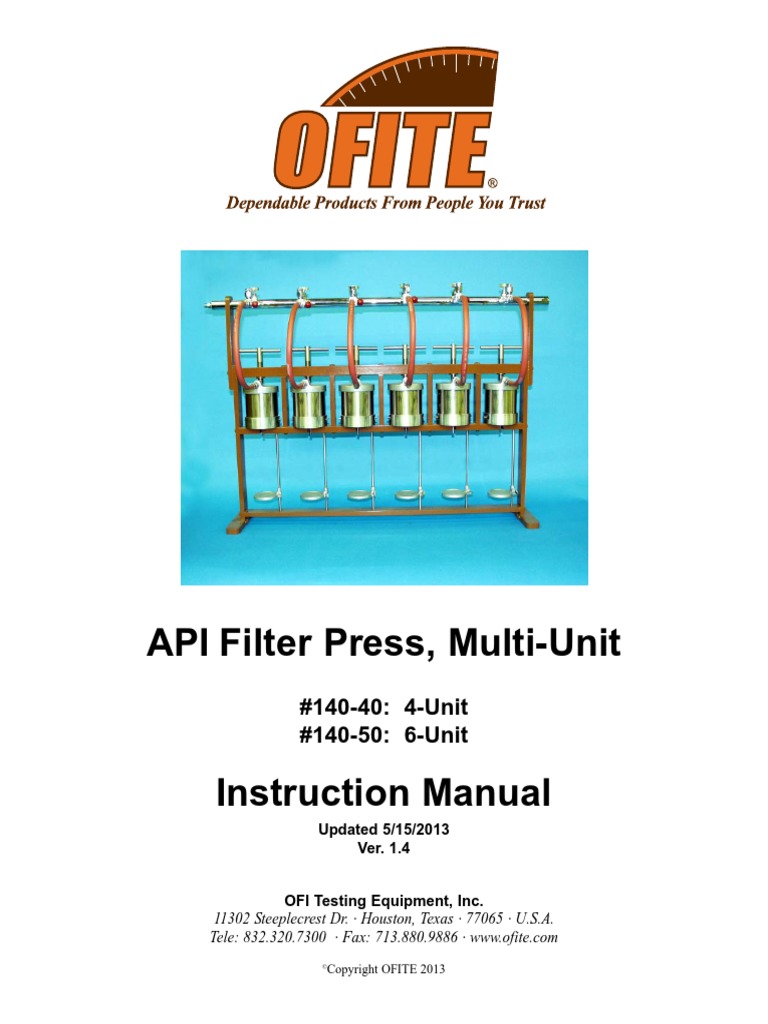 OFITE®

Dependable Products From People You Trust

API Filter Press, Multi-Unit

#140-40: 4-Unit
#140-50: 6-Unit

Instruction Manual

Updated 5/15/2013
Ver. 1.4

OFI Testing Equipment, Inc.
11302 Steeplecrest Dr. · Houston, Texas · 77065 · U.S.A.
Tele: 832.320.7300 · Fax: 713.880.9886 · www.ofite.com

©Copyright OFITE 2013